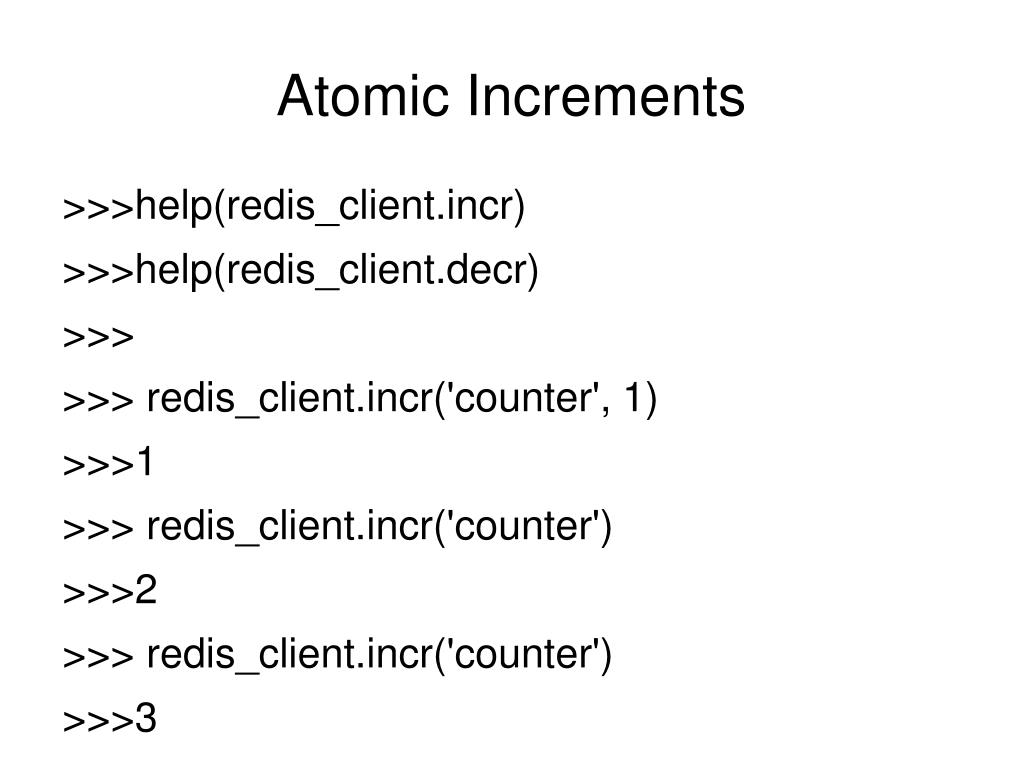 Atomic Increments

>>>help(redis_client.incr)

>>>help(redis_client.decr)

>>>

>>> redis_client.incr('counter', 1)

>>>1

>>> redis_client.incr('counter')

>>>2

>>> redis_client.incr('counter')

>>>3